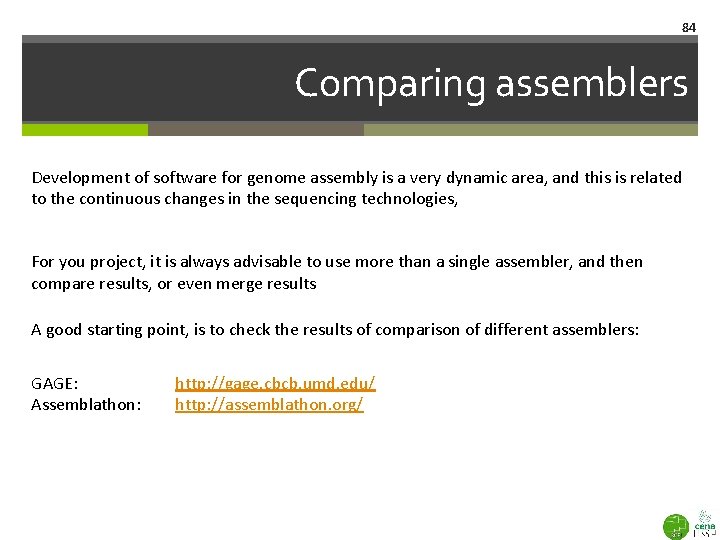 84

Comparing assemblers

Development of software for genome assembly is a very dynamic area, and this is related to the continuous changes in the sequencing technologies,

For you project, it is always advisable to use more than a single assembler, and then compare results, or even merge results

A good starting point, is to check the results of comparison of different assemblers:

GAGE: http://gage.cbcb.umd.edu/
Assemblathon: http://assemblathon.org/

cena